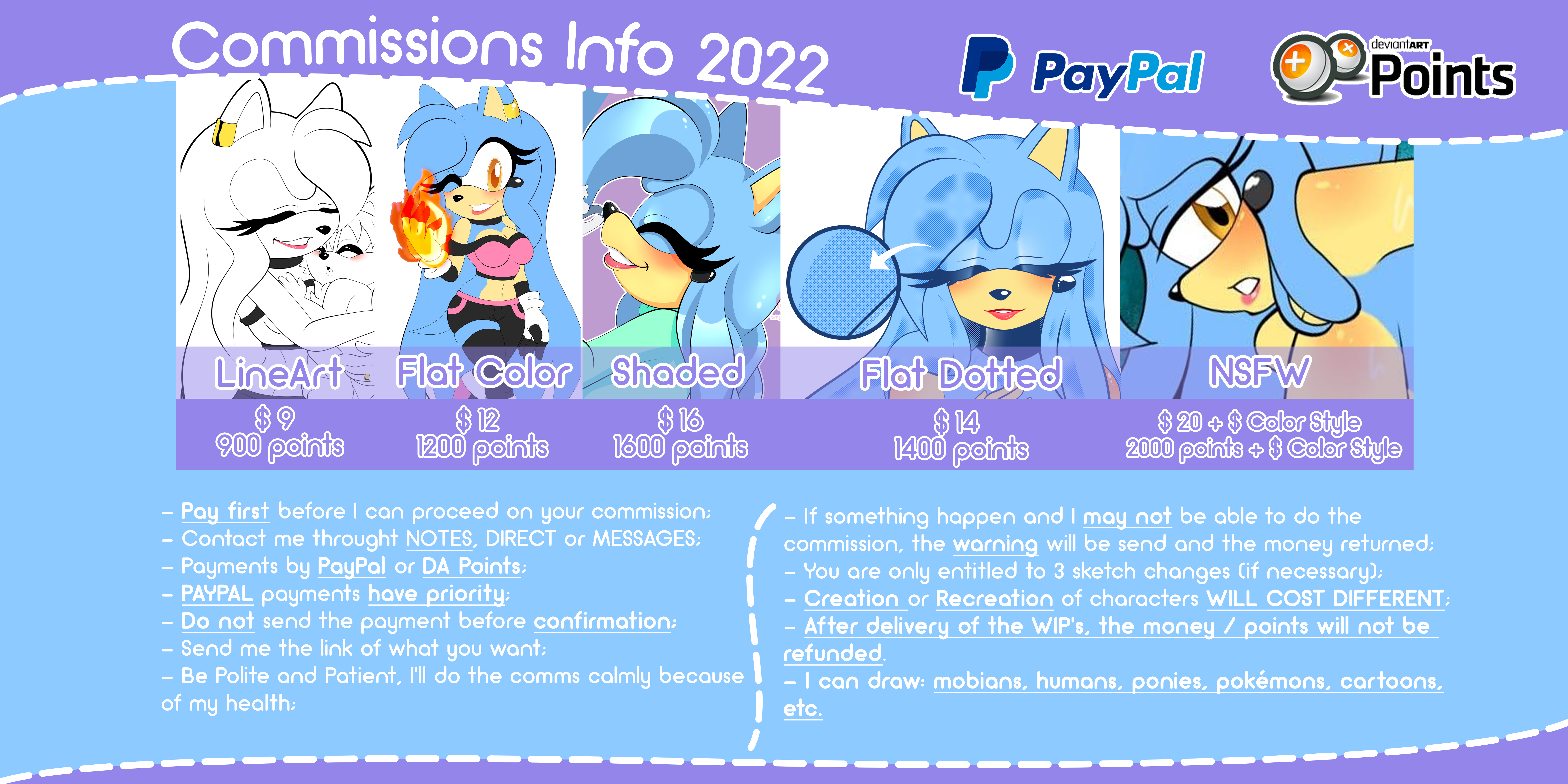 Commissions Info 2022

PayPal

deviantART Points

LineArt
$ 9
900 points

Flat Color
$ 12
1200 points

Shaded
$ 16
1600 points

Flat Dotted
$ 14
1400 points

NSFW
$ 20 + $ Color Style
2000 points + $ Color Style

- Pay first before I can proceed on your commission;
- Contact me throught NOTES, DIRECT or MESSAGES;
- Payments by PayPal or DA Points;
- PAYPAL payments have priority;
- Do not send the payment before confirmation;
- Send me the link of what you want;
- Be Polite and Patient, I'll do the comms calmly because of my health;

- If something happen and I may not be able to do the commission, the warning will be send and the money returned;
- You are only entitled to 3 sketch changes (if necessary);
- Creation or Recreation of characters WILL COST DIFFERENT;
- After delivery of the WIP's, the money / points will not be refunded.
- I can draw: mobians, humans, ponies, pokémons, cartoons, etc.